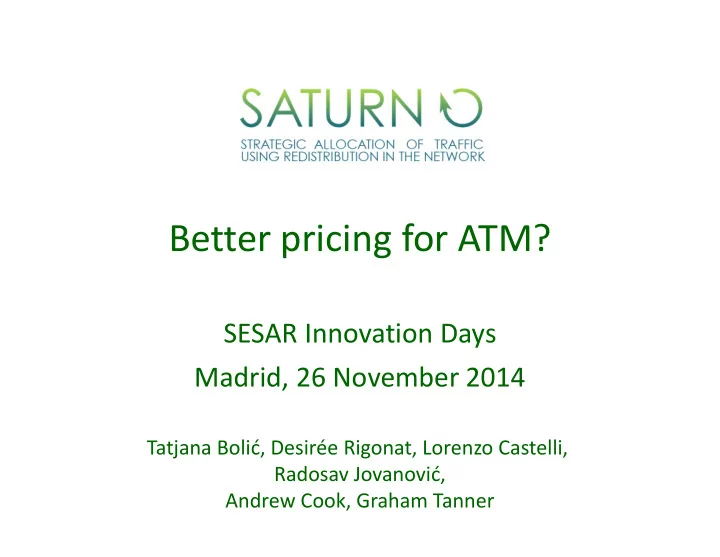 SATURN

STRATEGIC ALLOCATION OF TRAFFIC USING REDISTRIBUTION IN THE NETWORK

Better pricing for ATM?

SESAR Innovation Days

Madrid, 26 November 2014

Tatjana Bolić, Desirée Rigonat, Lorenzo Castelli, Radosav Jovanović, Andrew Cook, Graham Tanner